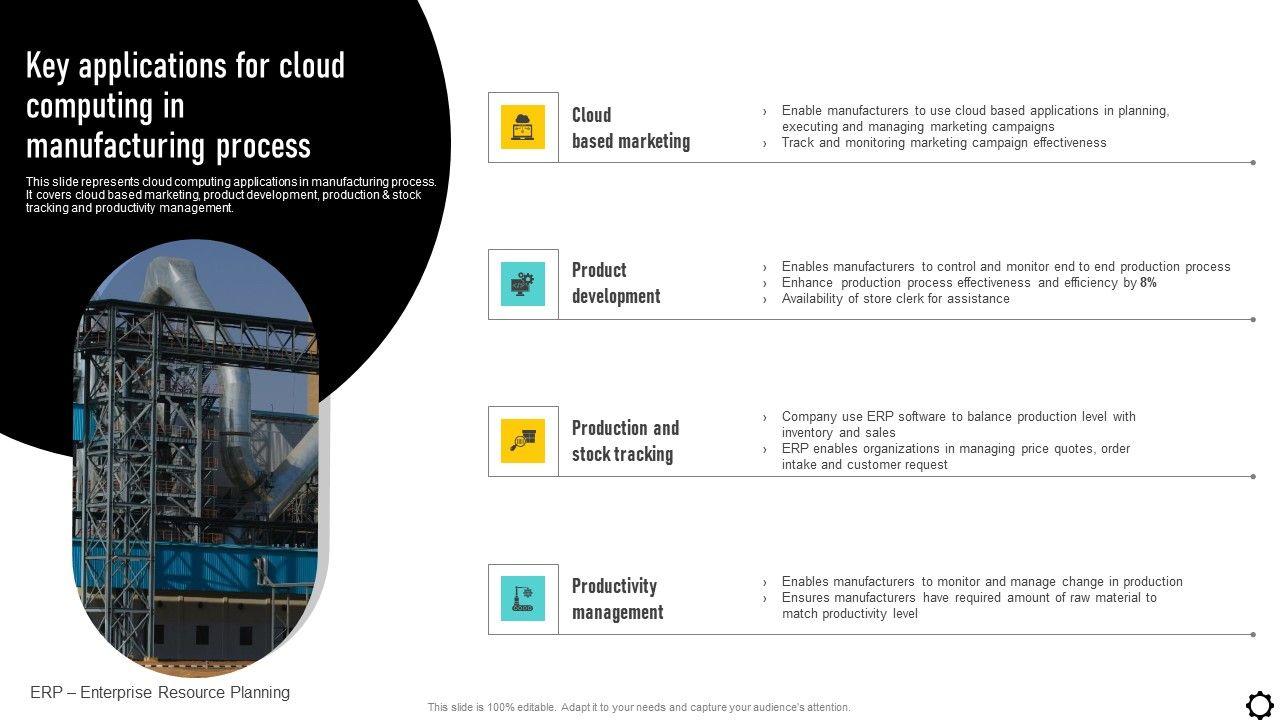 Key applications for cloud computing in manufacturing process

This slide represents cloud computing applications in manufacturing process. It covers cloud based marketing, product development, production & stock tracking and productivity management.

Cloud based marketing

› Enable manufacturers to use cloud based applications in planning, executing and managing marketing campaigns
› Track and monitoring marketing campaign effectiveness

Product development

› Enables manufacturers to control and monitor end to end production process
› Enhance production process effectiveness and efficiency by 8%
› Availability of store clerk for assistance

Production and stock tracking

› Company use ERP software to balance production level with inventory and sales
› ERP enables organizations in managing price quotes, order intake and customer request

Productivity management

› Enables manufacturers to monitor and manage change in production
› Ensures manufacturers have required amount of raw material to match productivity level

ERP – Enterprise Resource Planning

This slide is 100% editable. Adapt it to your needs and capture your audience's attention.